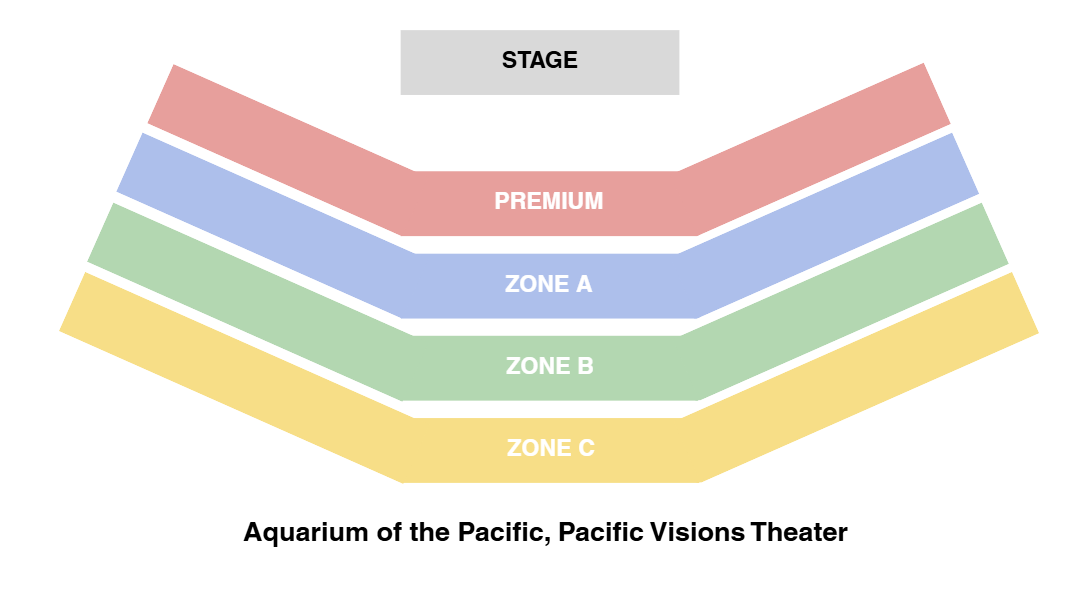 STAGE

PREMIUM

ZONE A

ZONE B

ZONE C

Aquarium of the Pacific, Pacific Visions Theater